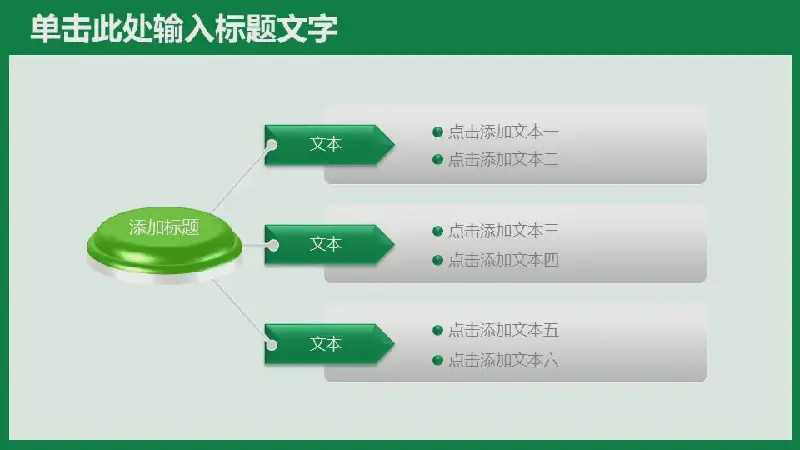 单击此处输入标题文字

添加标题

文本

点击添加文本一
点击添加文本二

文本

点击添加文本三
点击添加文本四

文本

点击添加文本五
点击添加文本六